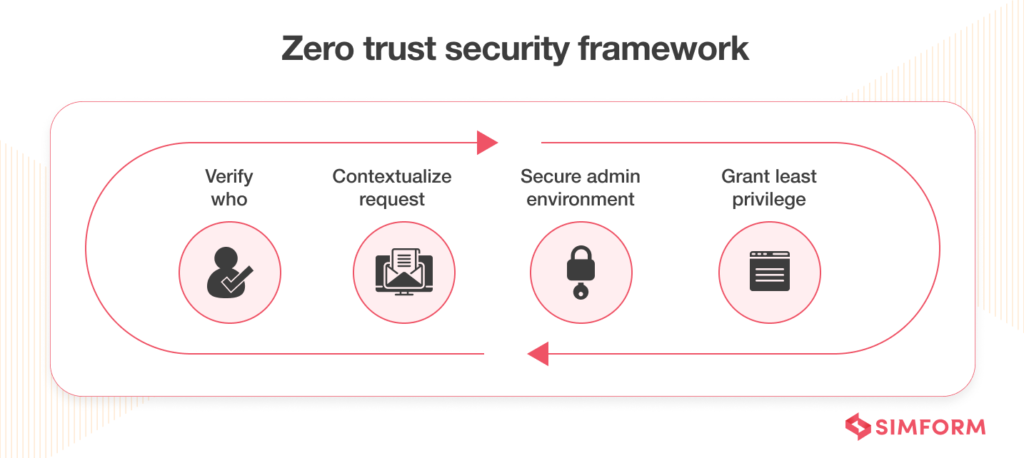 Zero trust security framework

Verify who

Contextualize request

Secure admin environment

Grant least privilege

SIMFORM